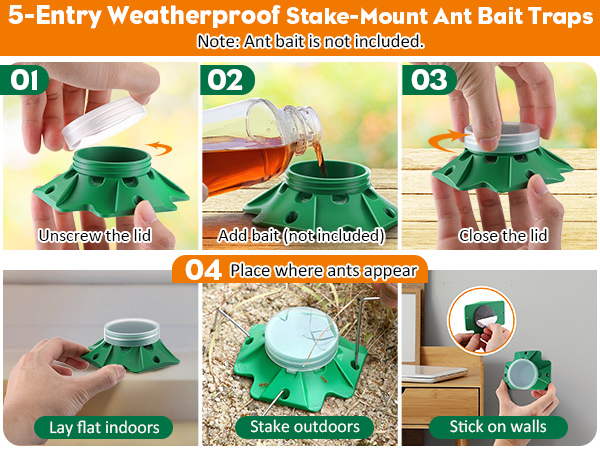 5-Entry Weatherproof Stake-Mount Ant Bait Traps
Note: Ant bait is not included.

01
Unscrew the lid

02
Add bait (not included)

03
Close the lid

04 Place where ants appear

Lay flat indoors

Stake outdoors

Stick on walls